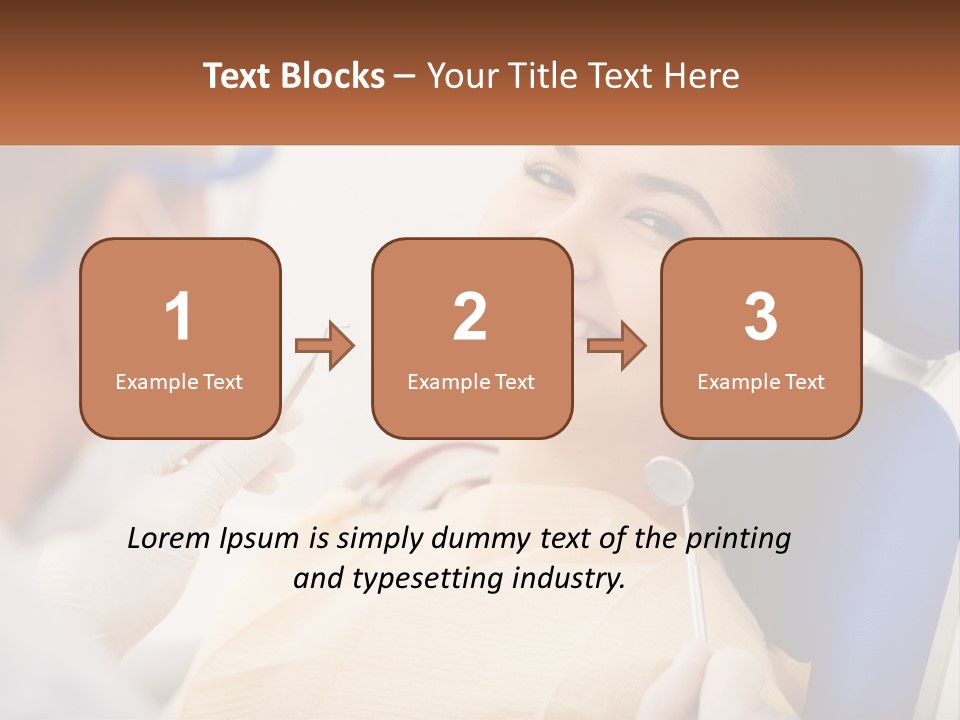 Text Blocks – Your Title Text Here

1
Example Text

2
Example Text

3
Example Text

Lorem Ipsum is simply dummy text of the printing and typesetting industry.